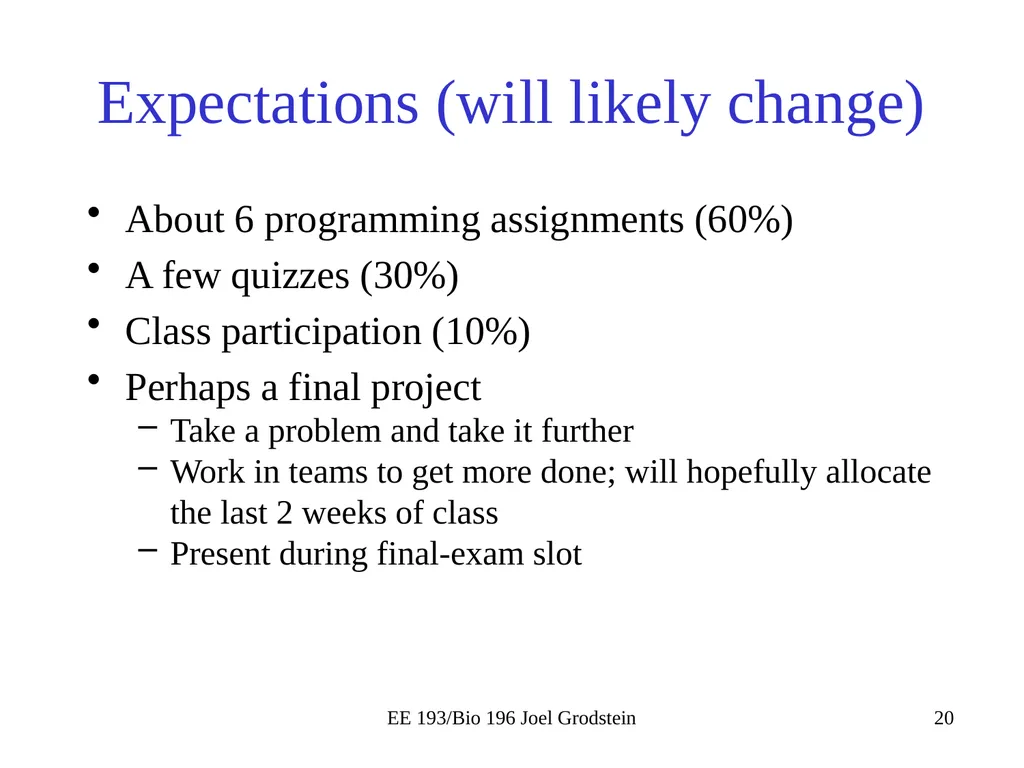 Expectations (will likely change)

• About 6 programming assignments (60%)
• A few quizzes (30%)
• Class participation (10%)
• Perhaps a final project
  – Take a problem and take it further
  – Work in teams to get more done; will hopefully allocate the last 2 weeks of class
  – Present during final-exam slot

EE 193/Bio 196 Joel Grodstein

20